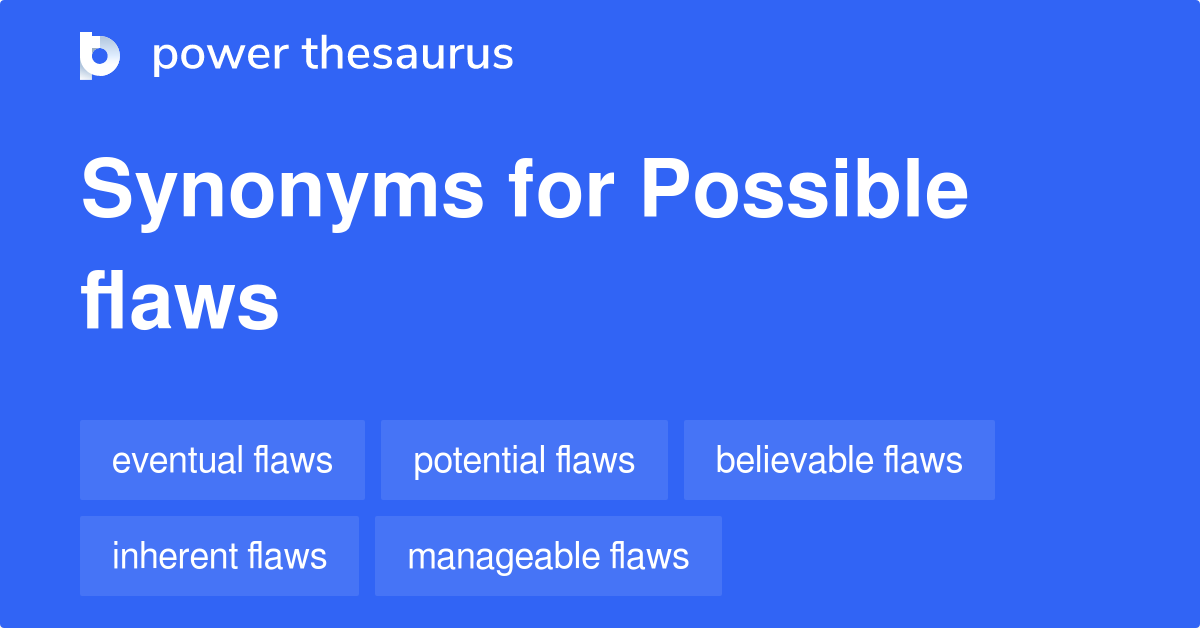 power thesaurus

Synonyms for Possible flaws

eventual flaws
potential flaws
believable flaws
inherent flaws
manageable flaws